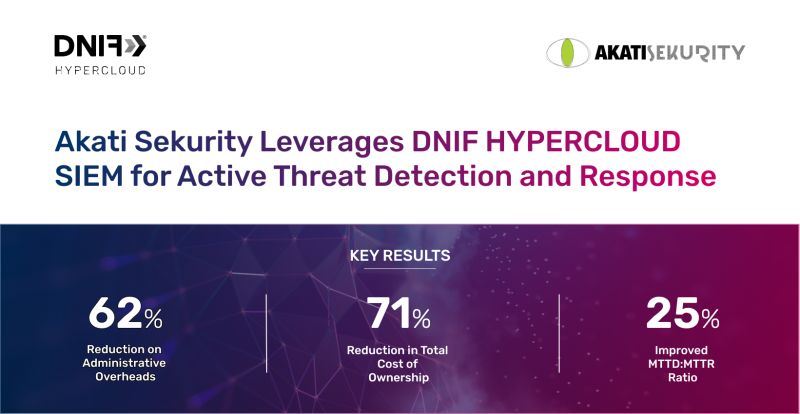 DNIF
HYPERCLOUD

AKATISEKURITY

Akati Sekurity Leverages DNIF HYPERCLOUD SIEM for Active Threat Detection and Response

KEY RESULTS

62%
Reduction on Administrative Overheads

71%
Reduction in Total Cost of Ownership

25%
Improved MTTD:MTTR Ratio